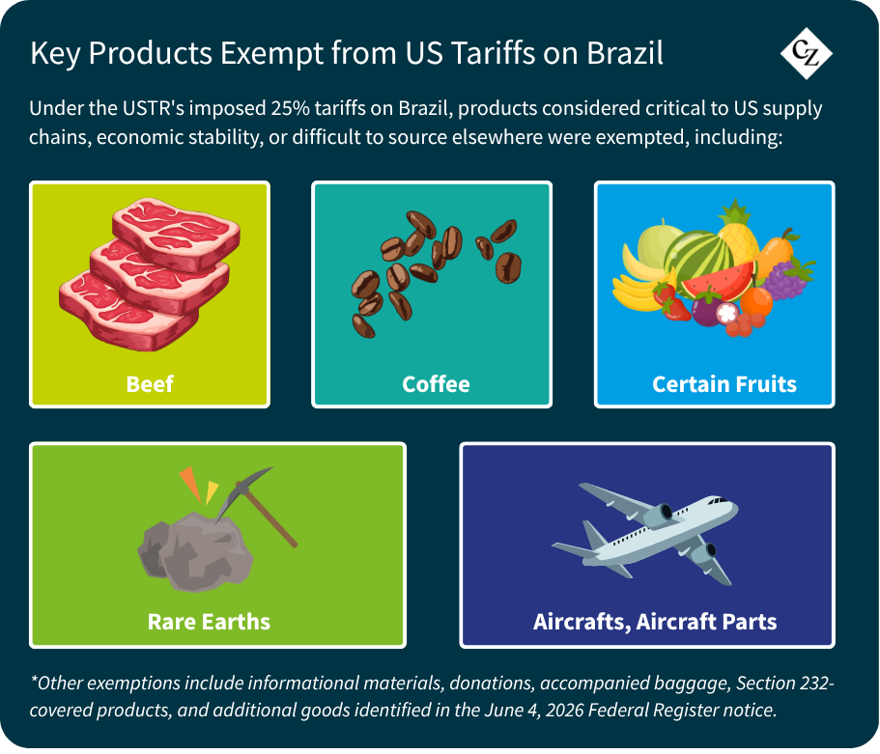 Key Products Exempt from US Tariffs on Brazil

CZ

Under the USTR's imposed 25% tariffs on Brazil, products considered critical to US supply chains, economic stability, or difficult to source elsewhere were exempted, including:

Beef

Coffee

Certain Fruits

Rare Earths

Aircrafts, Aircraft Parts

*Other exemptions include informational materials, donations, accompanied baggage, Section 232-covered products, and additional goods identified in the June 4, 2026 Federal Register notice.